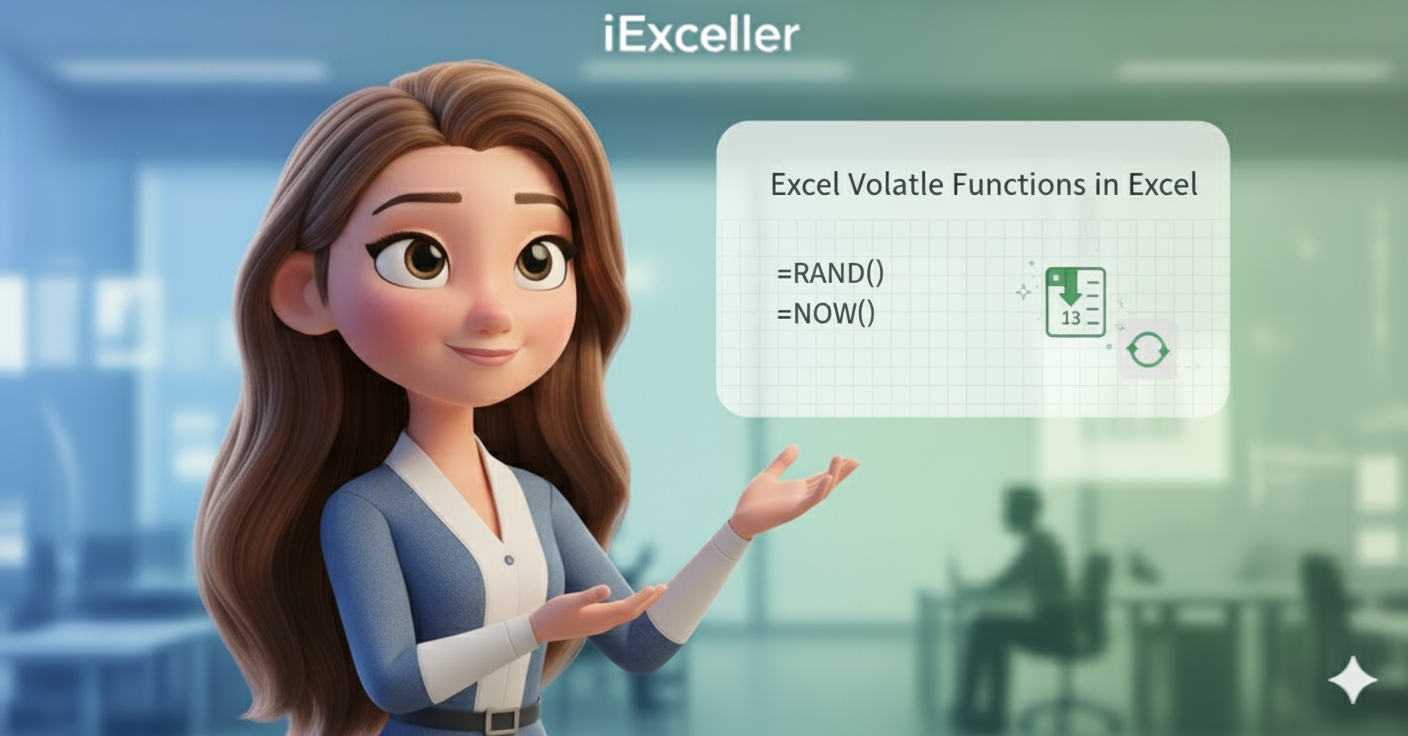 iExceller

Excel Volatle Functions in Excel

=RAND()
=NOW()

13